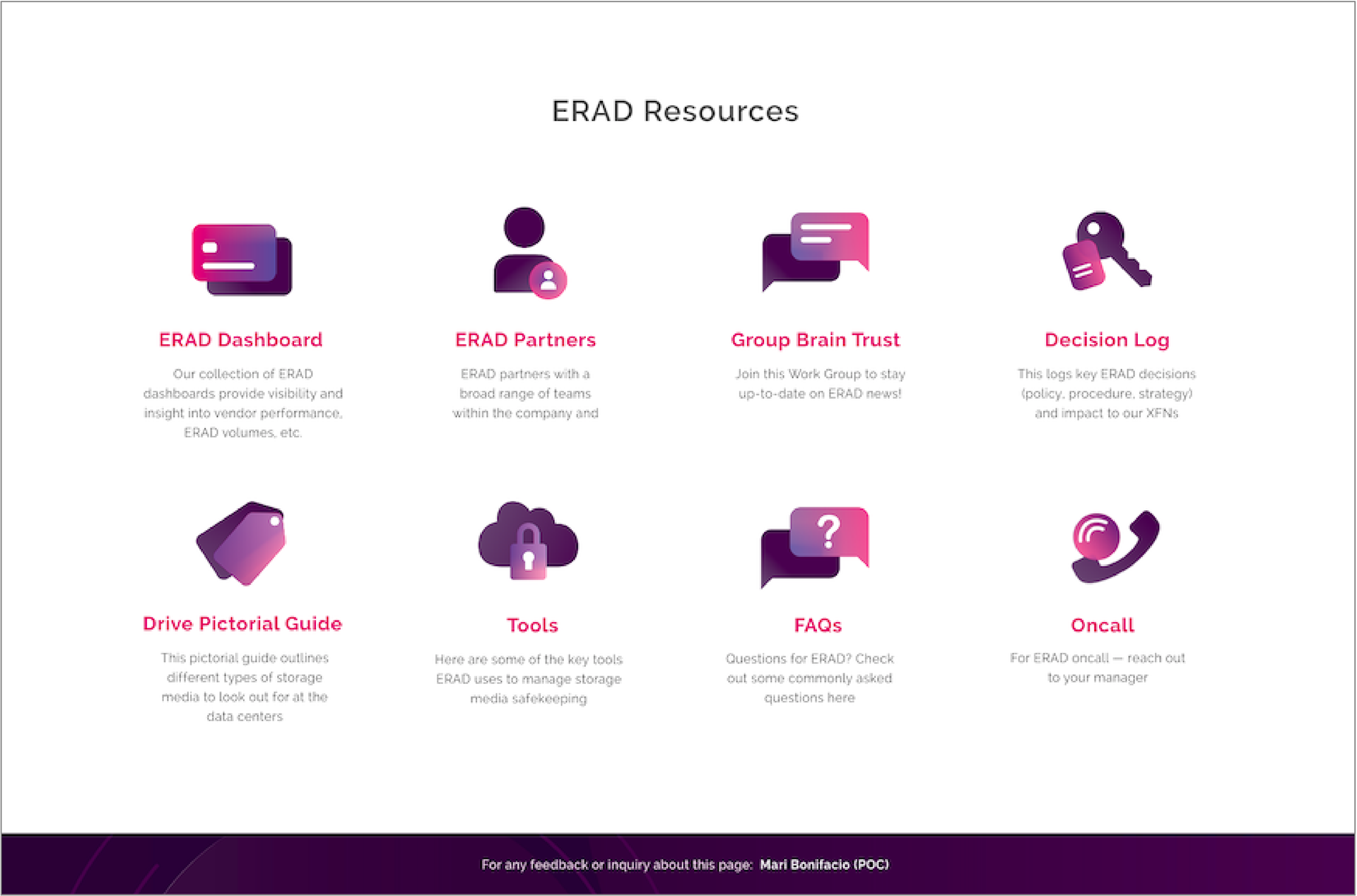 ERAD Resources

ERAD Dashboard

Our collection of ERAD dashboards provide visibility and insight into vendor performance, ERAD volumes, etc.

ERAD Partners

ERAD partners with a broad range of teams within the company and

Group Brain Trust

Join this Work Group to stay up-to-date on ERAD news!

Decision Log

This logs key ERAD decisions (policy, procedure, strategy) and impact to our XFNs

Drive Pictorial Guide

This pictorial guide outlines different types of storage media to look out for at the data centers

Tools

Here are some of the key tools ERAD uses to manage storage media safekeeping

FAQs

Questions for ERAD? Check out some commonly asked questions here

Oncall

For ERAD oncall — reach out to your manager

For any feedback or inquiry about this page: Mari Bonifacio (POC)